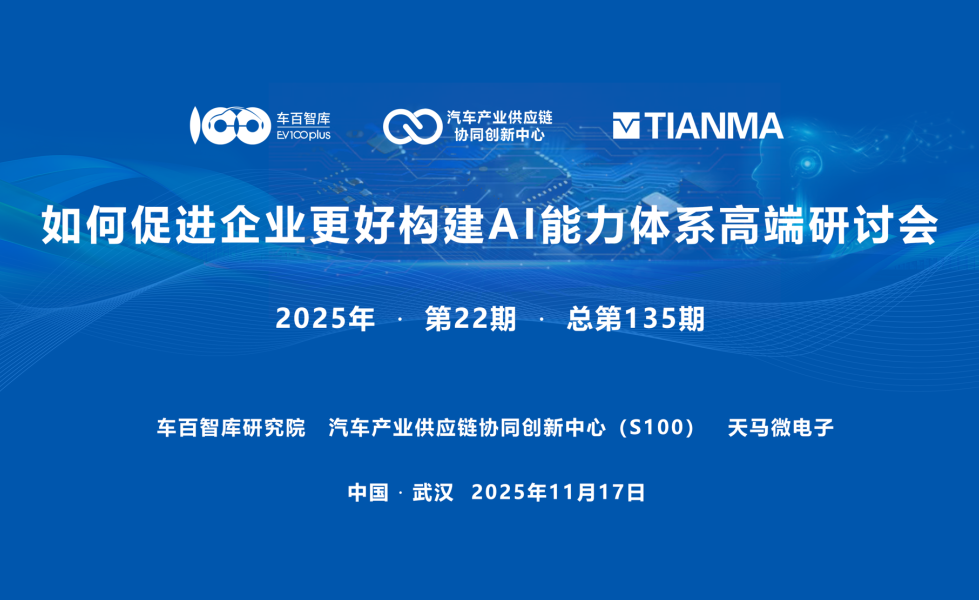 车百智库
EV100plus

汽车产业供应链
协同创新中心

TIANMA

如何促进企业更好构建AI能力体系高端研讨会

2025年 · 第22期 · 总第135期

车百智库研究院　汽车产业供应链协同创新中心（S100）　天马微电子

中国 · 武汉　2025年11月17日